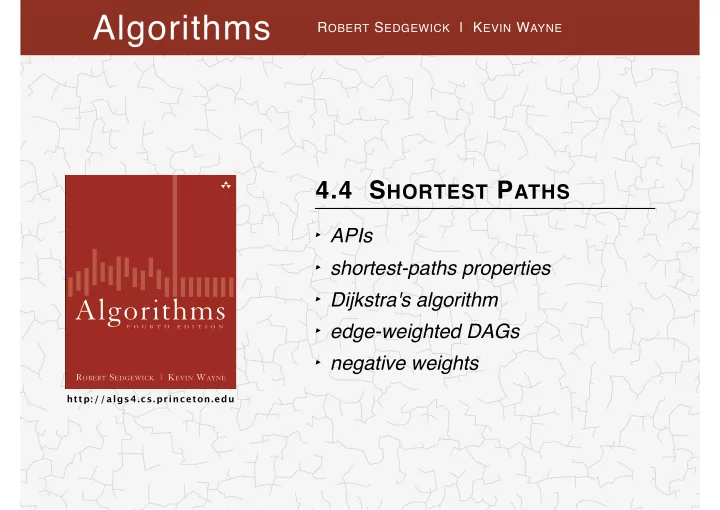 Algorithms ROBERT SEDGEWICK | KEVIN WAYNE

Algorithms
FOURTH EDITION

ROBERT SEDGEWICK | KEVIN WAYNE

http://algs4.cs.princeton.edu

4.4 SHORTEST PATHS

‣ APIs
‣ shortest-paths properties
‣ Dijkstra's algorithm
‣ edge-weighted DAGs
‣ negative weights